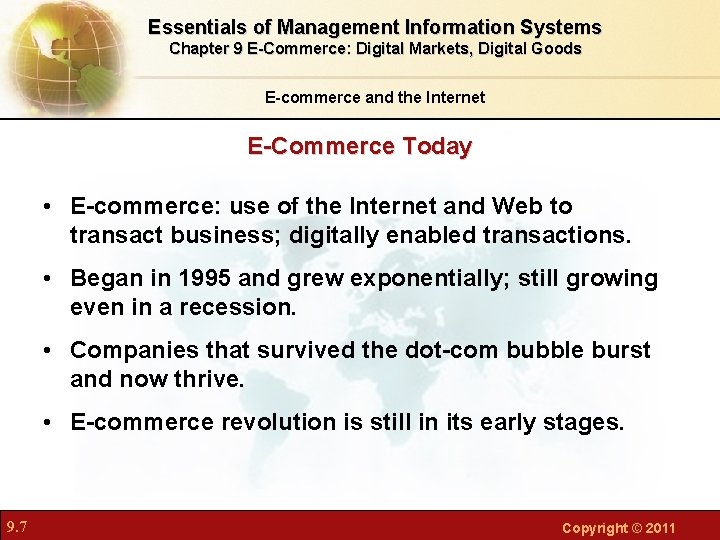 Essentials of Management Information Systems
Chapter 9 E-Commerce: Digital Markets, Digital Goods

E-commerce and the Internet

E-Commerce Today

• E-commerce: use of the Internet and Web to transact business; digitally enabled transactions.

• Began in 1995 and grew exponentially; still growing even in a recession.

• Companies that survived the dot-com bubble burst and now thrive.

• E-commerce revolution is still in its early stages.

9.7

Copyright © 2011